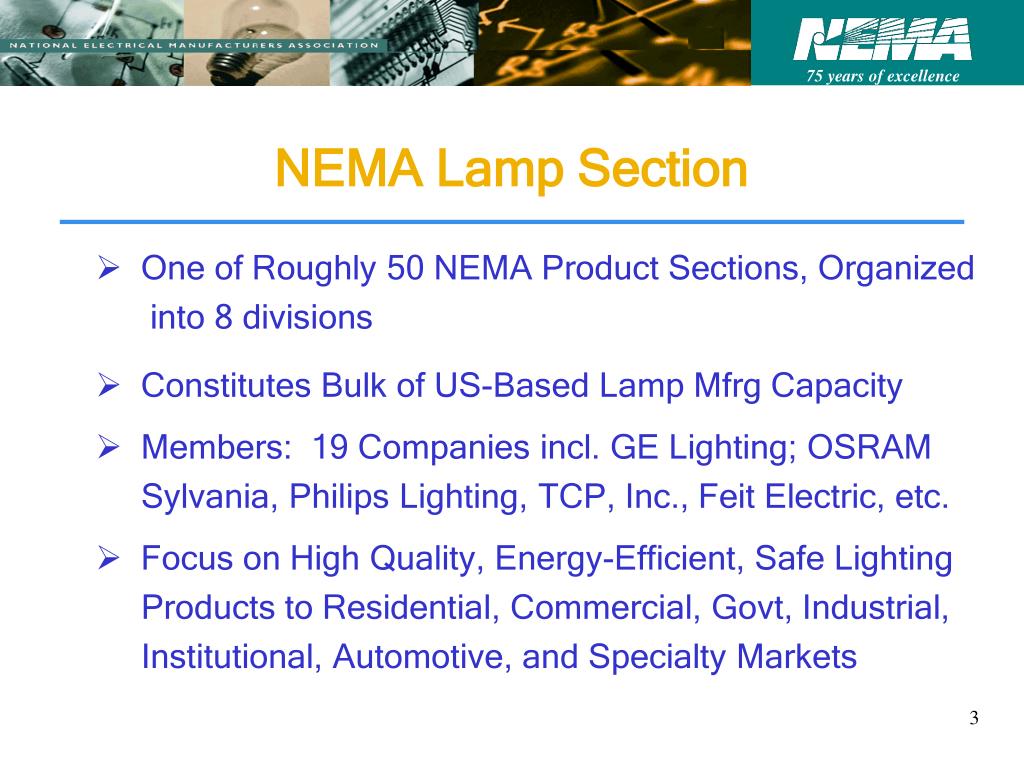 NATIONAL ELECTRICAL MANUFACTURERS ASSOCIATION

NEMA
75 years of excellence

NEMA Lamp Section

➢ One of Roughly 50 NEMA Product Sections, Organized into 8 divisions

➢ Constitutes Bulk of US-Based Lamp Mfrg Capacity

➢ Members: 19 Companies incl. GE Lighting; OSRAM Sylvania, Philips Lighting, TCP, Inc., Feit Electric, etc.

➢ Focus on High Quality, Energy-Efficient, Safe Lighting Products to Residential, Commercial, Govt, Industrial, Institutional, Automotive, and Specialty Markets

3